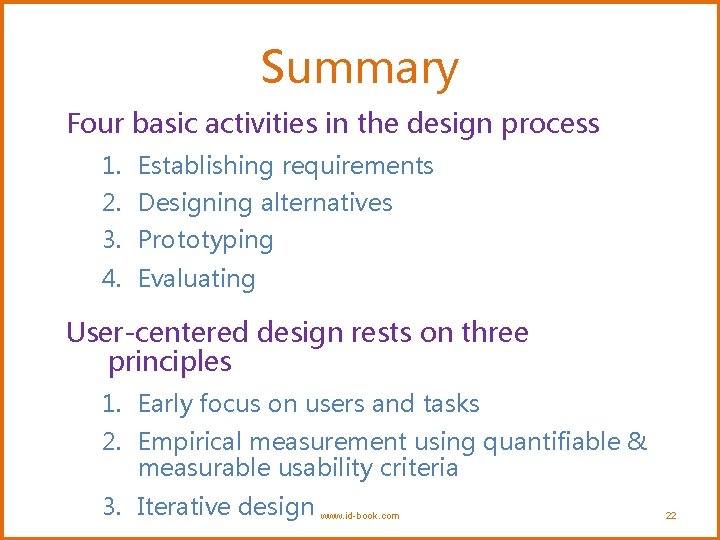 Summary

Four basic activities in the design process

1. Establishing requirements
2. Designing alternatives
3. Prototyping
4. Evaluating

User-centered design rests on three principles

1. Early focus on users and tasks
2. Empirical measurement using quantifiable & measurable usability criteria
3. Iterative design

www.id-book.com

22